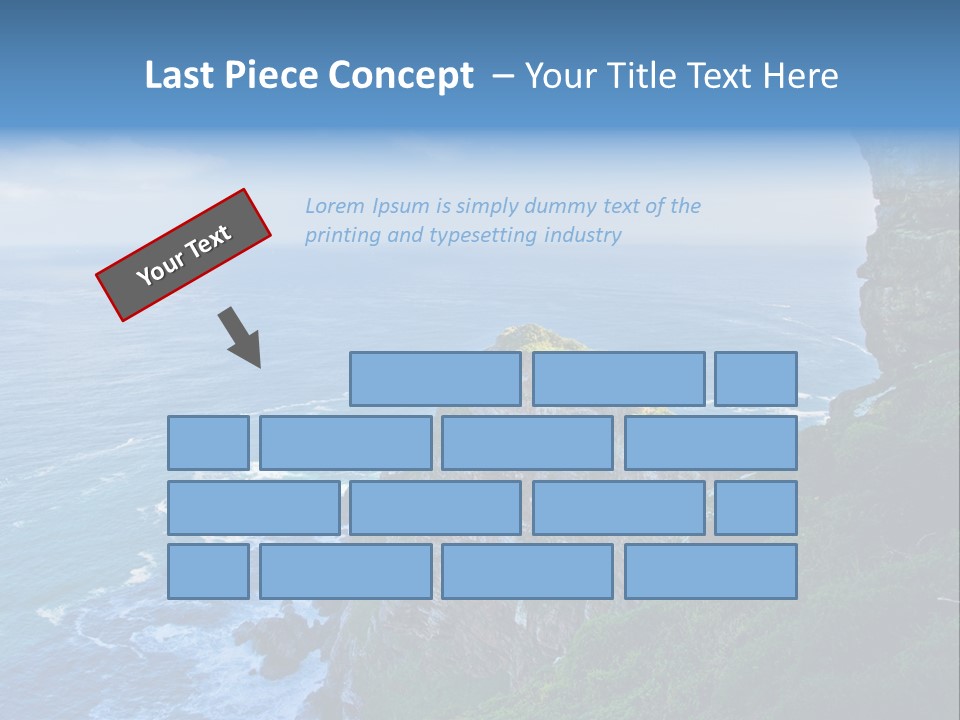 Last Piece Concept – Your Title Text Here

Your Text

Lorem Ipsum is simply dummy text of the printing and typesetting industry